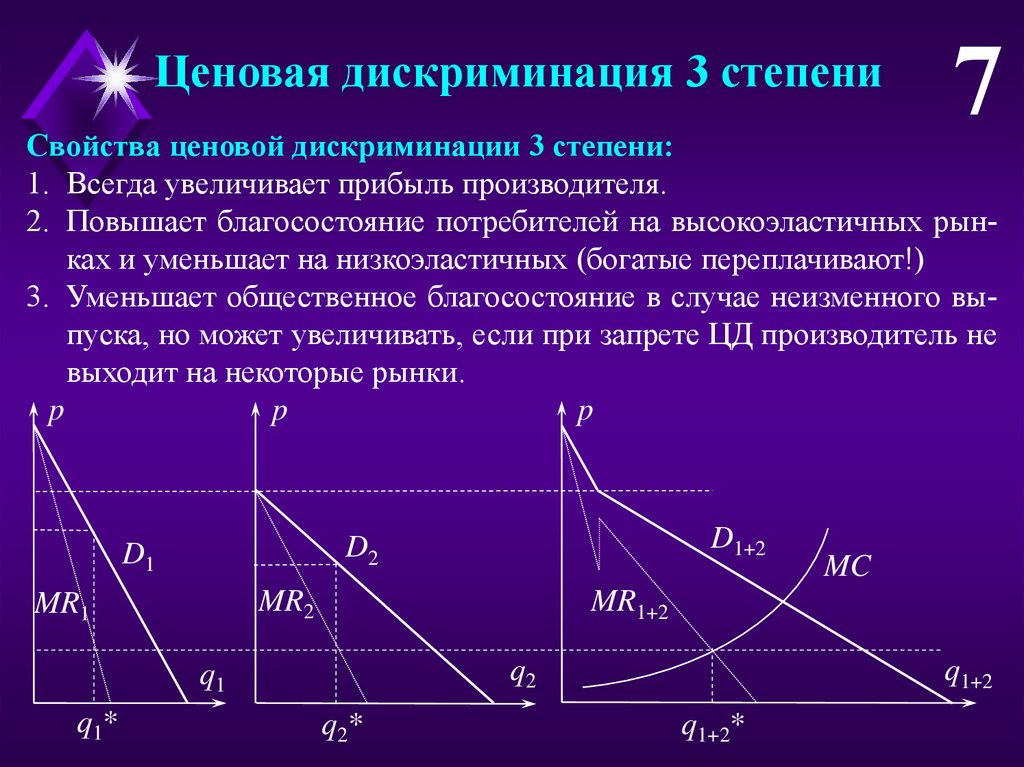 Ценовая дискриминация 3 степени

7

Свойства ценовой дискриминации 3 степени:
1. Всегда увеличивает прибыль производителя.
2. Повышает благосостояние потребителей на высокоэластичных рынках и уменьшает на низкоэластичных (богатые переплачивают!)
3. Уменьшает общественное благосостояние в случае неизменного выпуска, но может увеличивать, если при запрете ЦД производитель не выходит на некоторые рынки.

$p$
$D_1$
$MR_1$
$q_1$
$q_1*$

$p$
$D_2$
$MR_2$
$q_2$
$q_2*$

$p$
$D_{1+2}$
$MC$
$MR_{1+2}$
$q_{1+2}$
$q_{1+2}*$